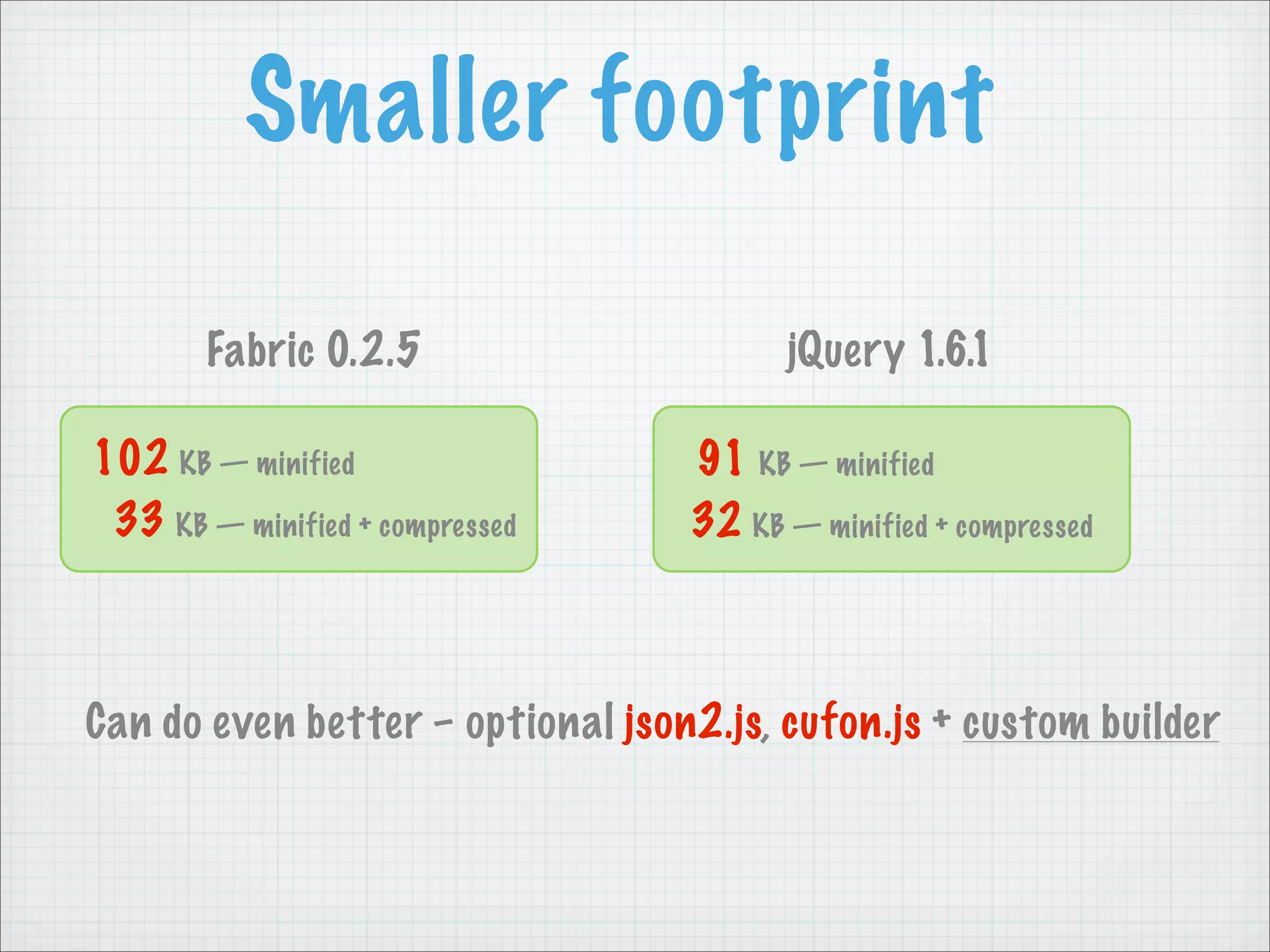 Smaller footprint

Fabric 0.2.5

102 KB — minified
33 KB — minified + compressed

jQuery 1.6.1

91 KB — minified
32 KB — minified + compressed

Can do even better - optional json2.js, cufon.js + custom builder